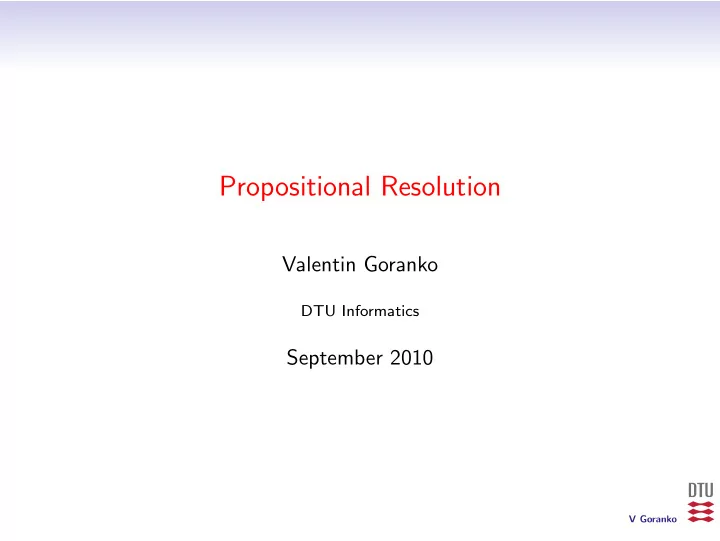 Propositional Resolution

Valentin Goranko

DTU Informatics

September 2010

DTU

V Goranko